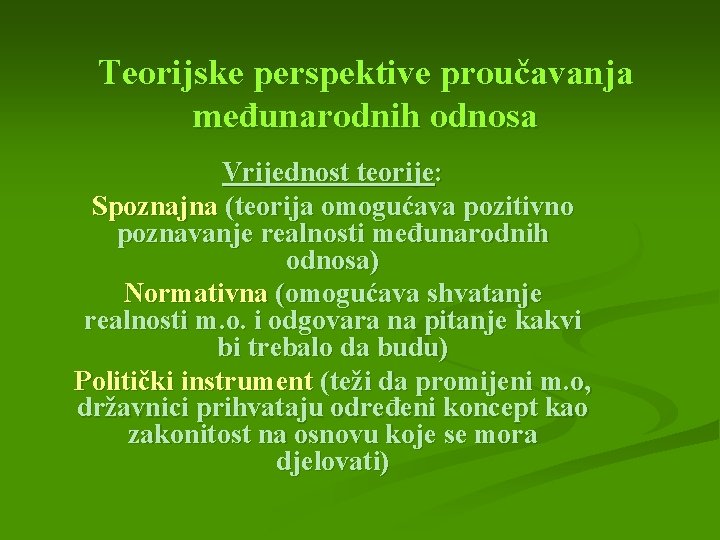 Teorijske perspektive proučavanja međunarodnih odnosa

Vrijednost teorije:

Spoznajna (teorija omogućava pozitivno poznavanje realnosti međunarodnih odnosa)

Normativna (omogućava shvatanje realnosti m.o. i odgovara na pitanje kakvi bi trebalo da budu)

Politički instrument (teži da promijeni m.o, državnici prihvataju određeni koncept kao zakonitost na osnovu koje se mora djelovati)